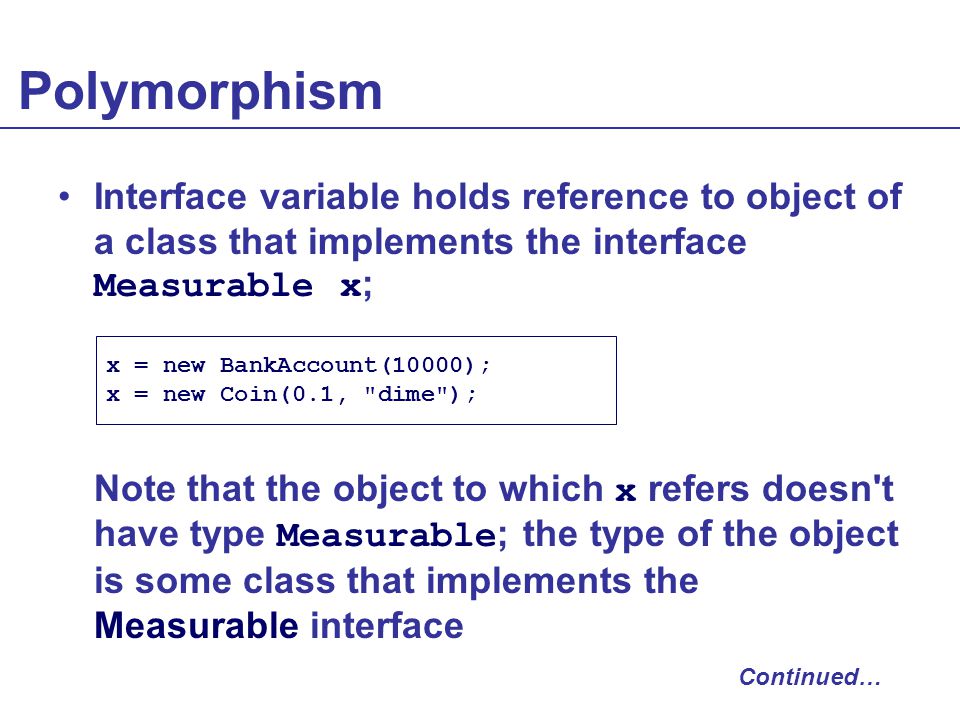 Polymorphism

• Interface variable holds reference to object of a class that implements the interface
Measurable x;

x = new BankAccount(10000);
x = new Coin(0.1, "dime");

Note that the object to which x refers doesn't have type Measurable; the type of the object is some class that implements the Measurable interface

Continued…